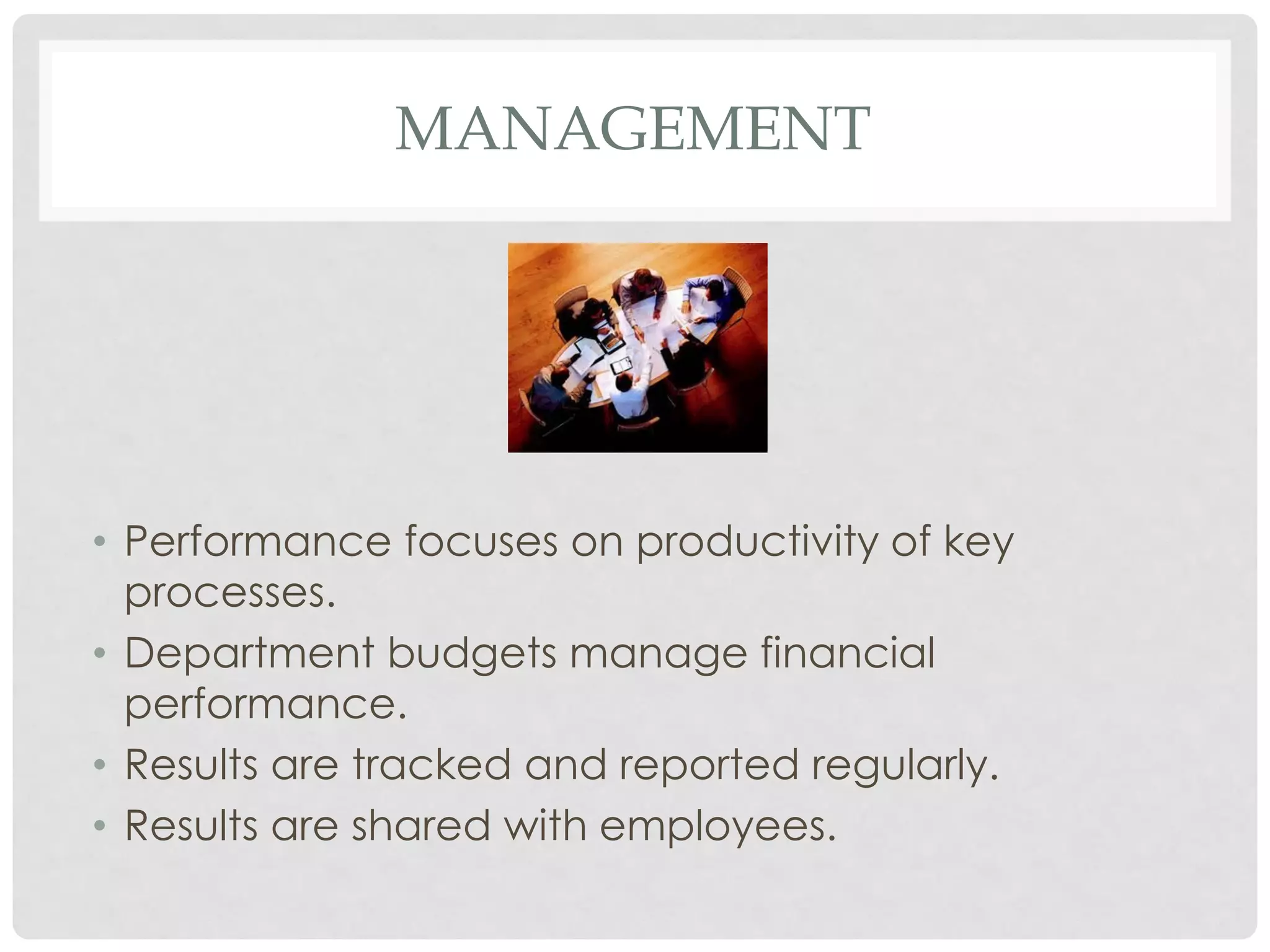 MANAGEMENT

• Performance focuses on productivity of key processes.
• Department budgets manage financial performance.
• Results are tracked and reported regularly.
• Results are shared with employees.